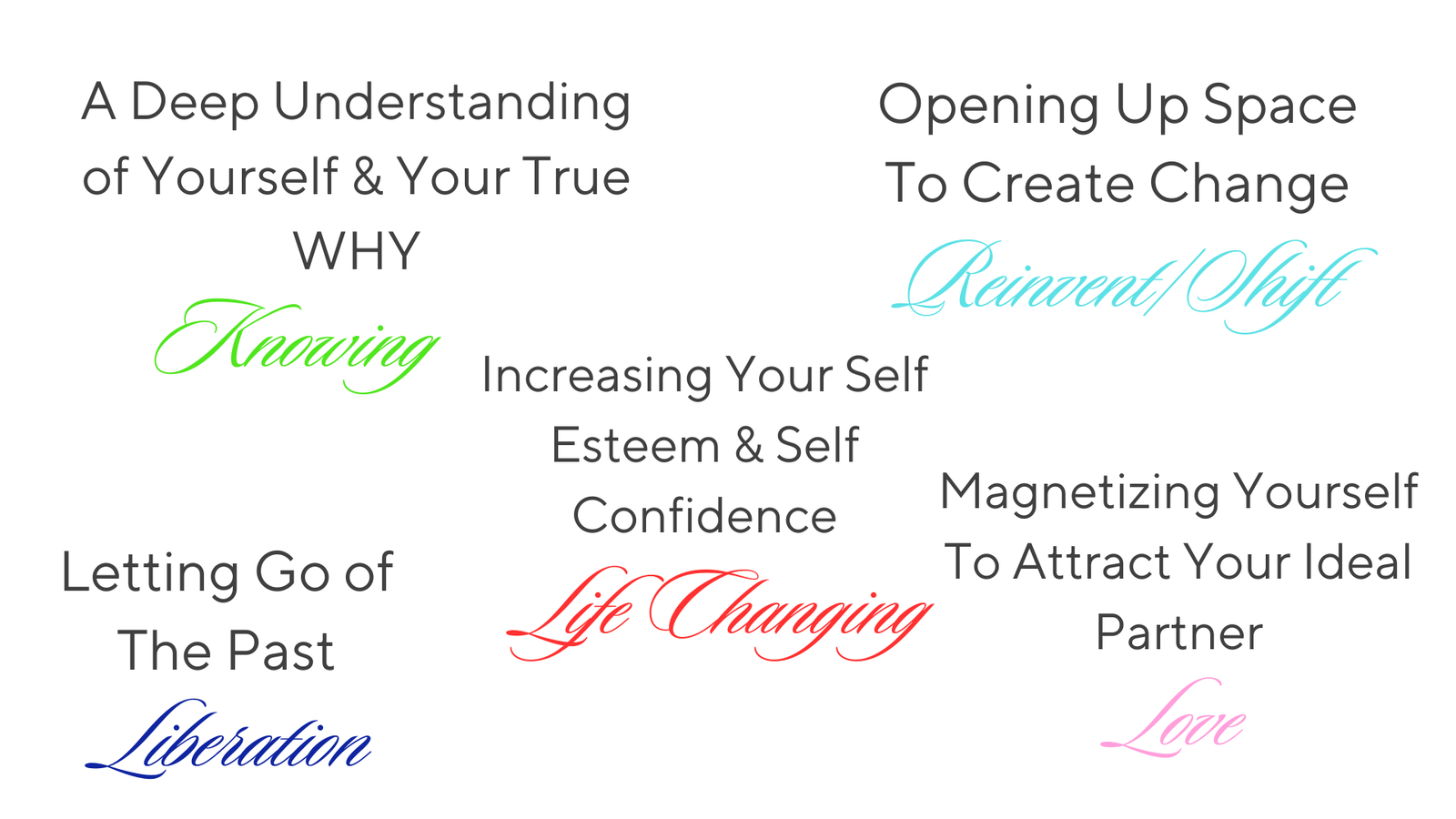 A Deep Understanding of Yourself & Your True WHY

Knowing

Opening Up Space To Create Change

Reinvent/Shift

Increasing Your Self Esteem & Self Confidence

Life Changing

Letting Go of The Past

Liberation

Magnetizing Yourself To Attract Your Ideal Partner

Love